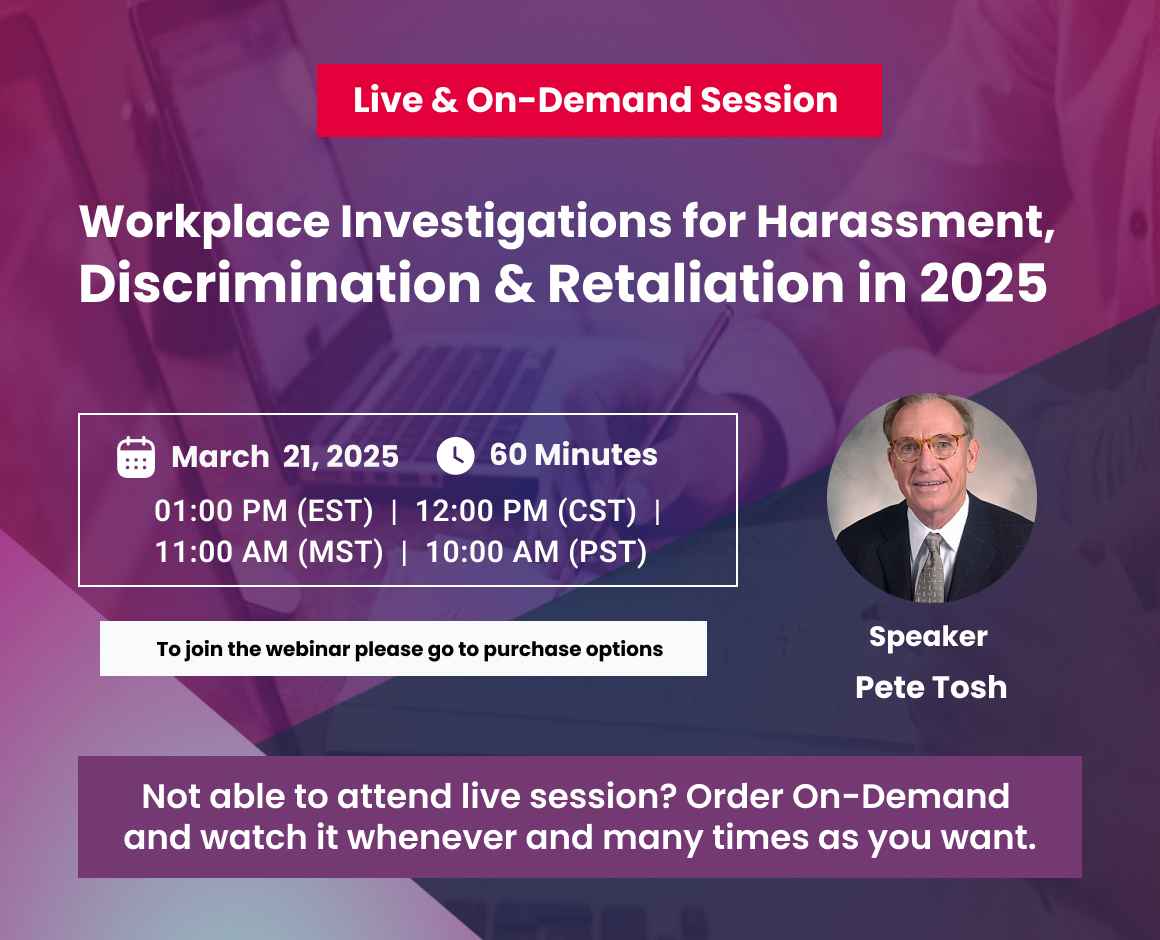 Live & On-Demand Session

Workplace Investigations for Harassment, Discrimination & Retaliation in 2025

March 21, 2025

60 Minutes

01:00 PM (EST) | 12:00 PM (CST) | 11:00 AM (MST) | 10:00 AM (PST)

To join the webinar please go to purchase options

Speaker
Pete Tosh

Not able to attend live session? Order On-Demand and watch it whenever and many times as you want.